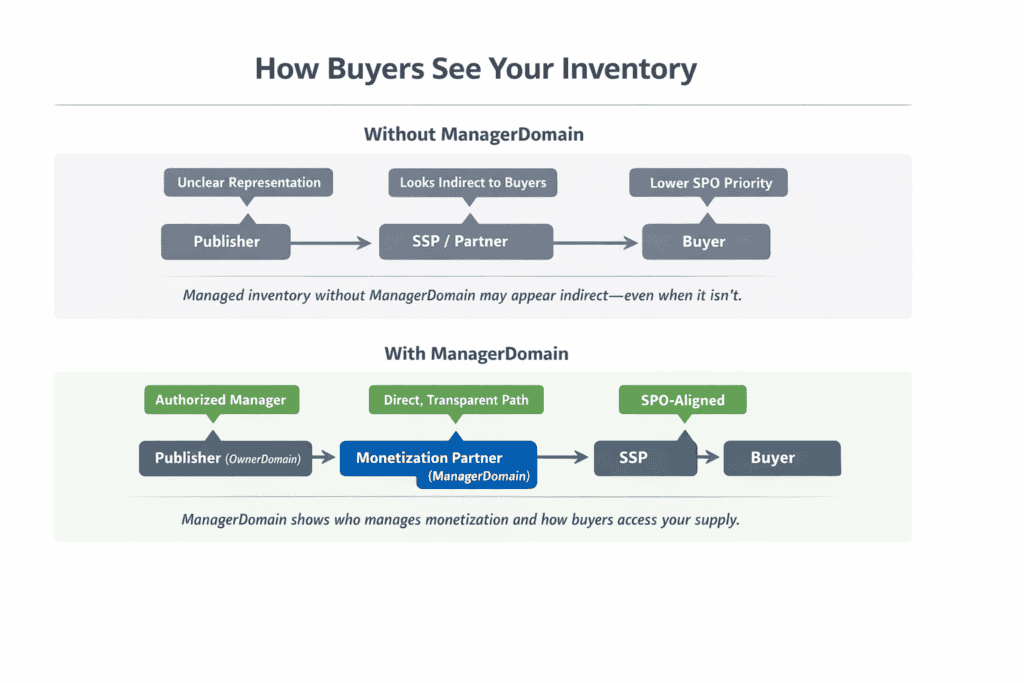 How Buyers See Your Inventory

Without ManagerDomain

Unclear Representation

Looks Indirect to Buyers

Lower SPO Priority

Publisher

SSP / Partner

Buyer

Managed inventory without ManagerDomain may appear indirect—even when it isn't.

With ManagerDomain

Authorized Manager

Direct, Transparent Path

SPO-Aligned

Publisher (OwnerDomain)

Monetization Partner (ManagerDomain)

SSP

Buyer

ManagerDomain shows who manages monetization and how buyers access your supply.